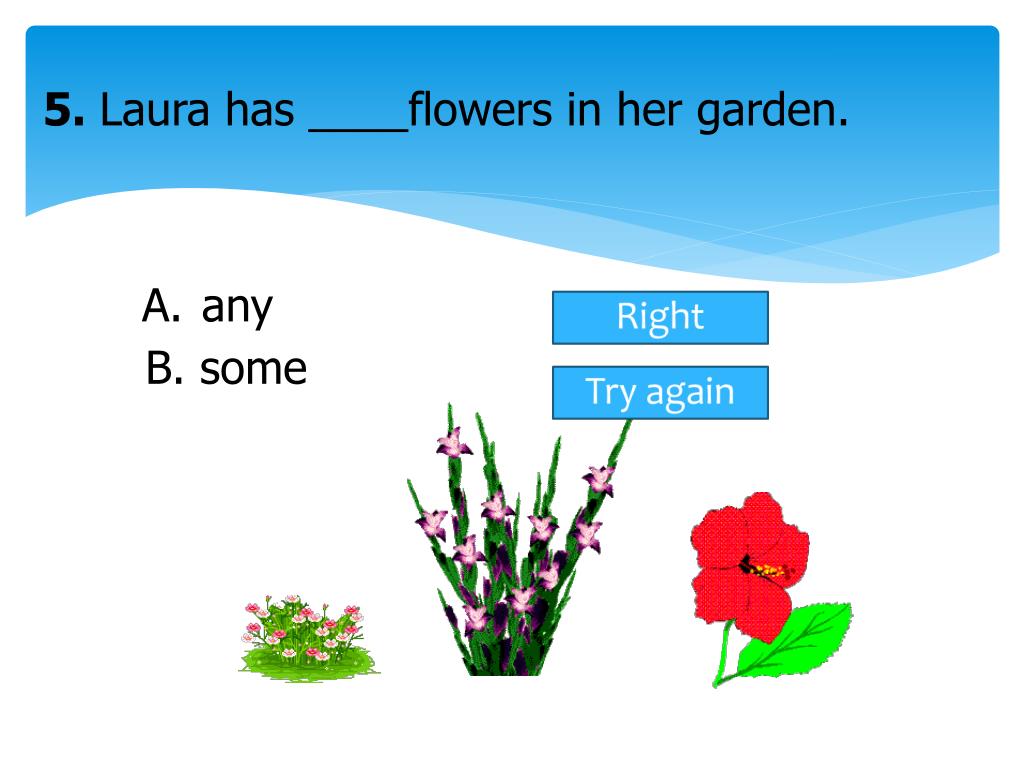 **5.** Laura has ____flowers in her garden.

A. any
B. some

Right

Try again